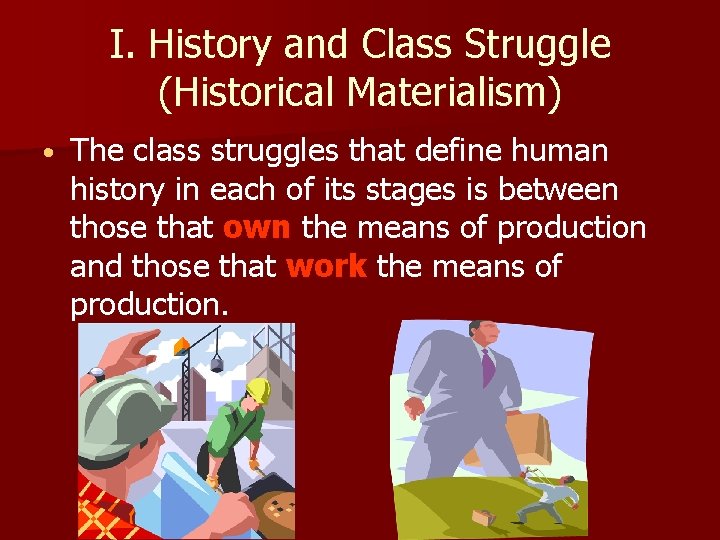 I. History and Class Struggle (Historical Materialism)

• The class struggles that define human history in each of its stages is between those that own the means of production and those that work the means of production.